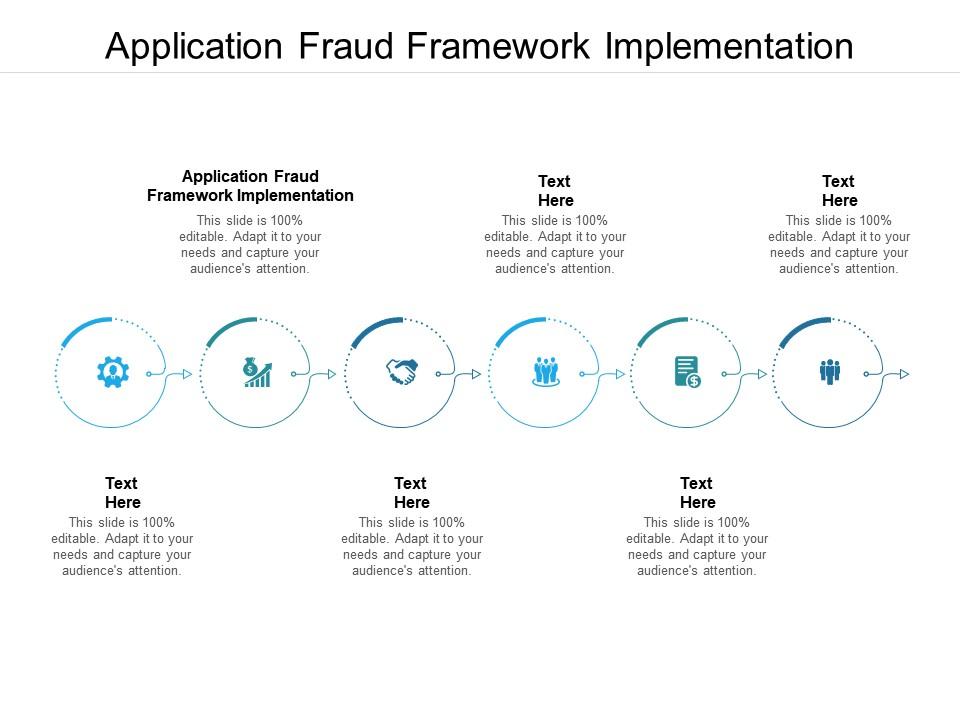 Application Fraud Framework Implementation

Application Fraud Framework Implementation
This slide is 100% editable. Adapt it to your needs and capture your audience's attention.

Text Here
This slide is 100% editable. Adapt it to your needs and capture your audience's attention.

Text Here
This slide is 100% editable. Adapt it to your needs and capture your audience's attention.

Text Here
This slide is 100% editable. Adapt it to your needs and capture your audience's attention.

Text Here
This slide is 100% editable. Adapt it to your needs and capture your audience's attention.

Text Here
This slide is 100% editable. Adapt it to your needs and capture your audience's attention.